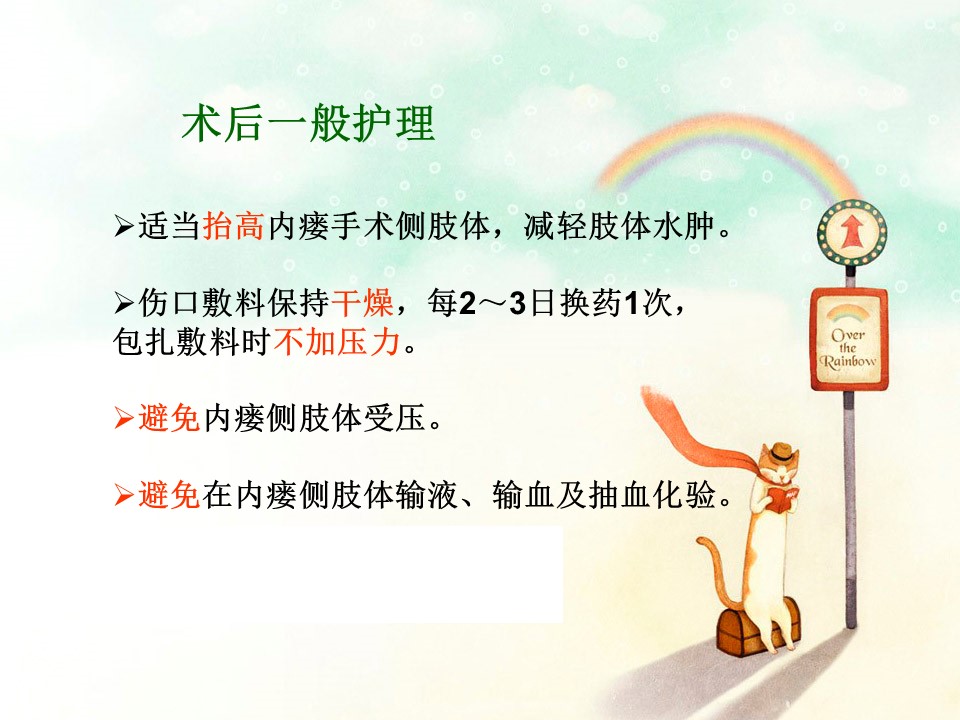 术后一般护理

➢适当抬高内瘘手术侧肢体，减轻肢体水肿。

➢伤口敷料保持干燥，每2～3日换药1次，包扎敷料时不加压力。

➢避免内瘘侧肢体受压。

➢避免在内瘘侧肢体输液、输血及抽血化验。

Over the Rainbow